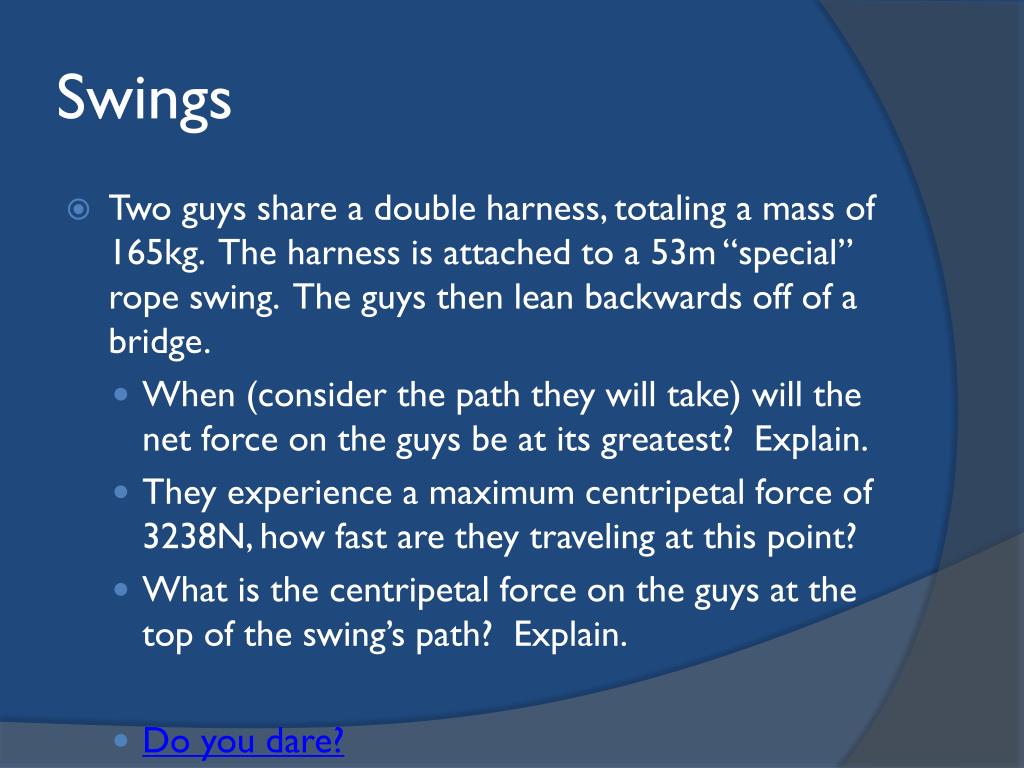 Swings

Two guys share a double harness, totaling a mass of 165kg. The harness is attached to a 53m “special” rope swing. The guys then lean backwards off of a bridge.

When (consider the path they will take) will the net force on the guys be at its greatest? Explain.

They experience a maximum centripetal force of 3238N, how fast are they traveling at this point?

What is the centripetal force on the guys at the top of the swing’s path? Explain.

Do you dare?